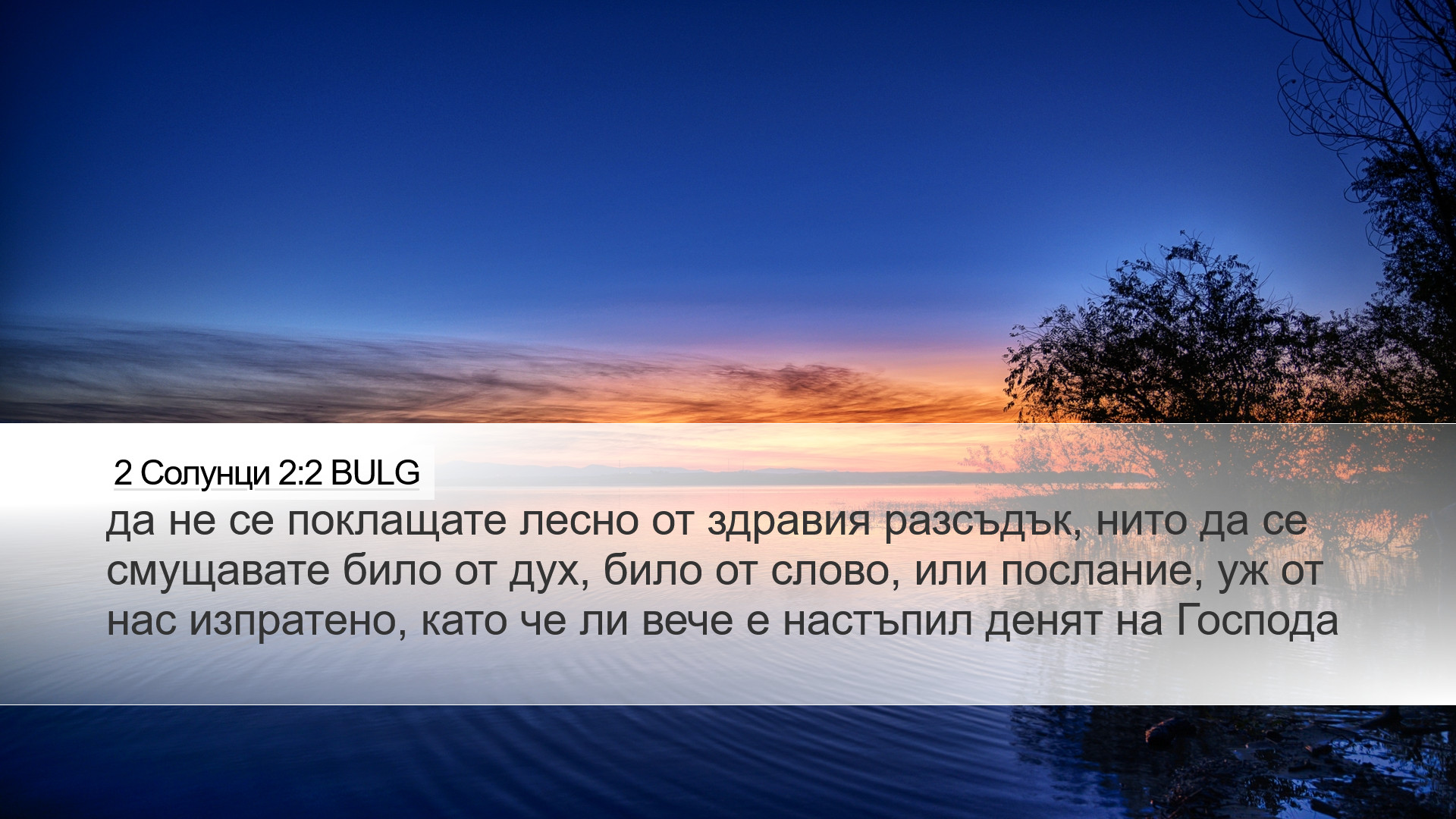 2 Солунци 2:2 BULG

да не се поклащате лесно от здравия разсъдък, нито да се смущавате било от дух, било от слово, или послание, уж от нас изпратено, като че ли вече е настъпил денят на Господа